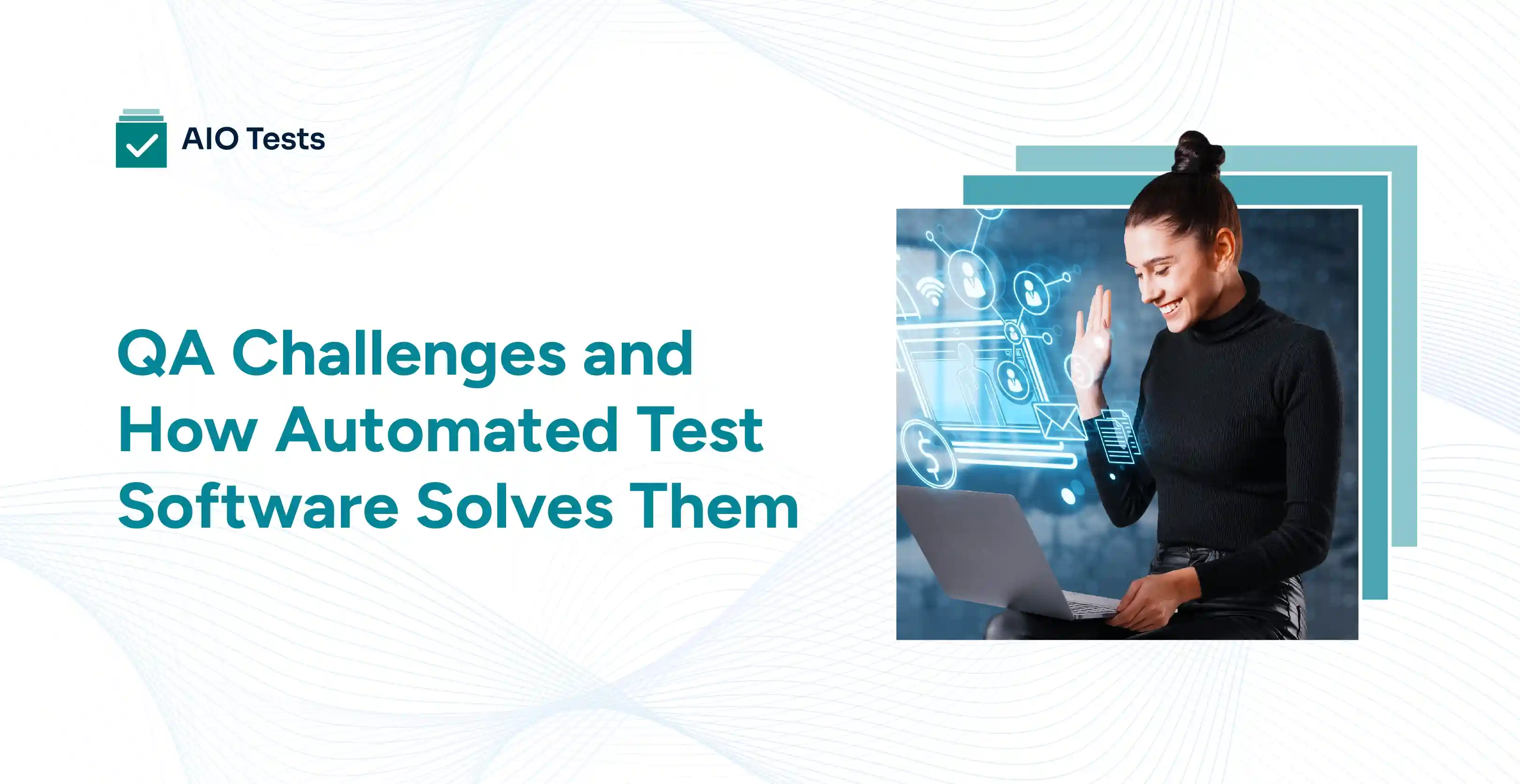 AIO Tests

QA Challenges and How Automated Test Software Solves Them